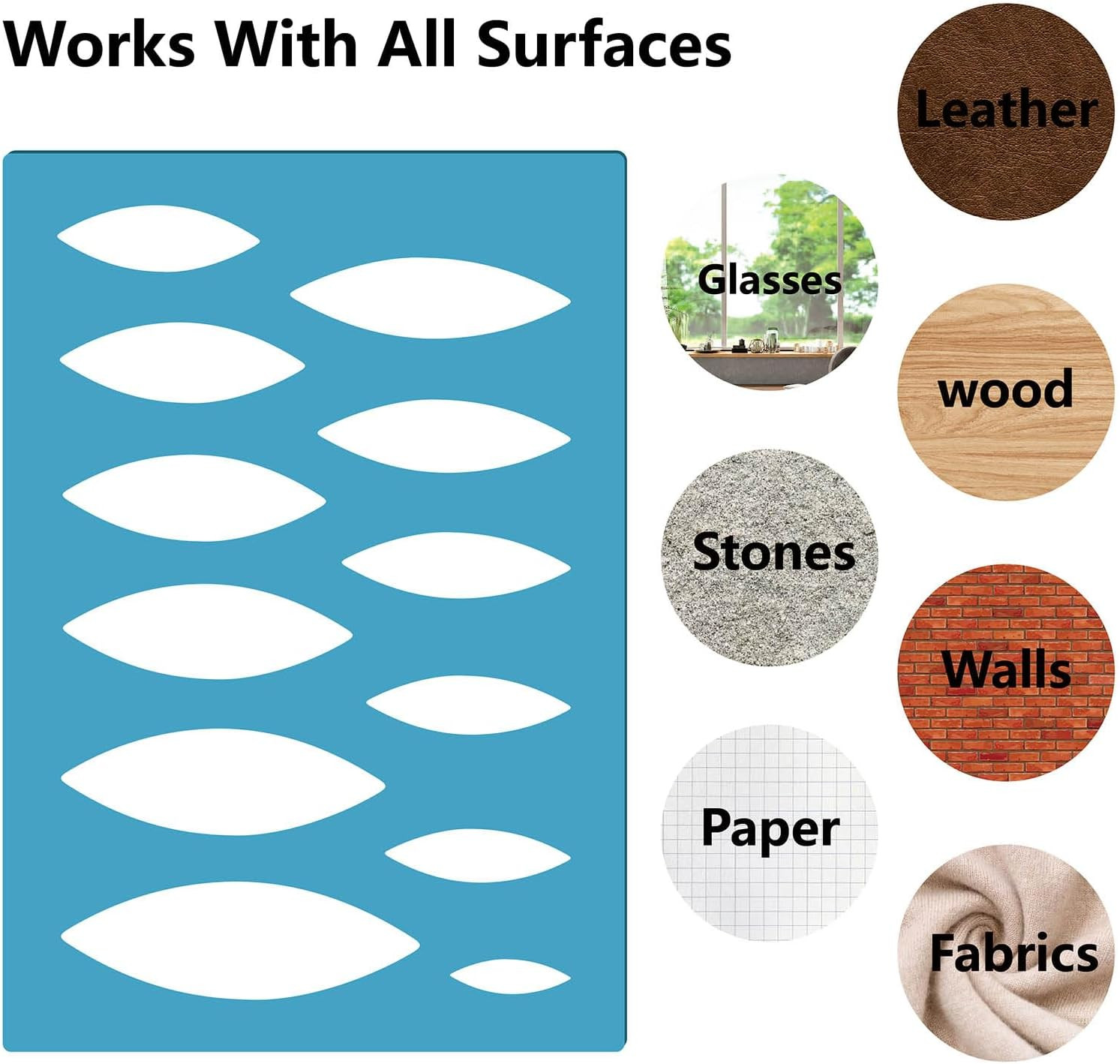 Works With All Surfaces

Leather

Glasses

wood

Stones

Walls

Paper

Fabrics